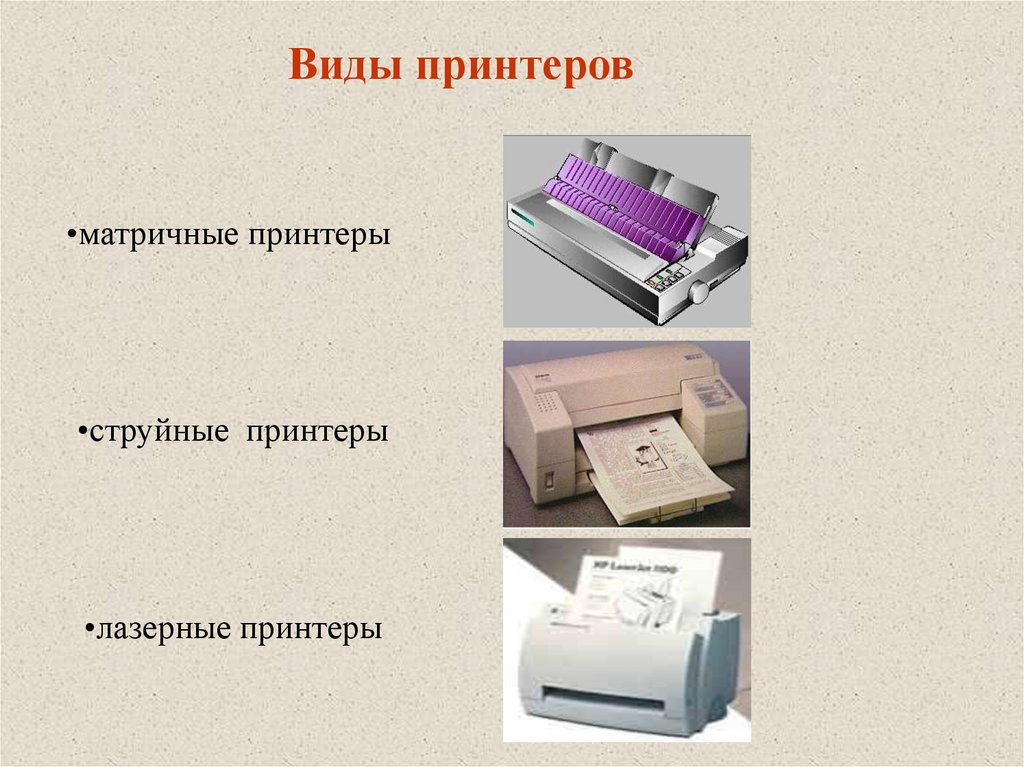 Виды принтеров

•матричные принтеры

•струйные принтеры

•лазерные принтеры

HP LaserJet 1100